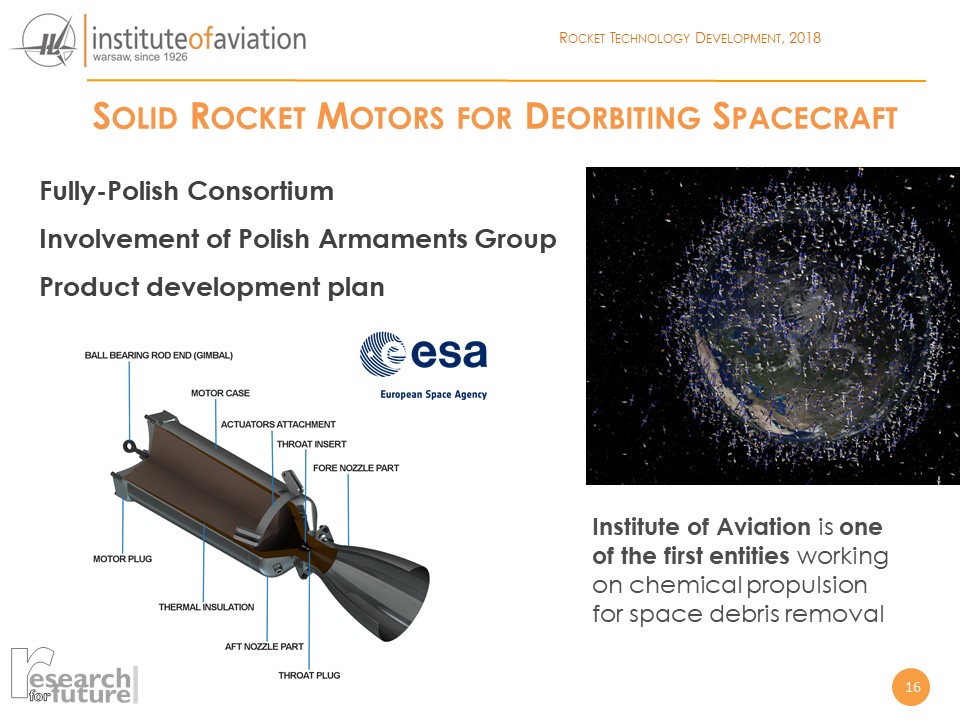 instituteofaviation
warsaw, since 1926

ROCKET TECHNOLOGY DEVELOPMENT, 2018

SOLID ROCKET MOTORS FOR DEORBITING SPACECRAFT

Fully-Polish Consortium

Involvement of Polish Armaments Group

Product development plan

esa
European Space Agency

BALL BEARING ROD END (GIMBAL)
MOTOR CASE
ACTUATORS ATTACHMENT
THROAT INSERT
FORE NOZZLE PART
MOTOR PLUG
THERMAL INSULATION
AFT NOZZLE PART
THROAT PLUG

Institute of Aviation is one of the first entities working on chemical propulsion for space debris removal

research for future

16